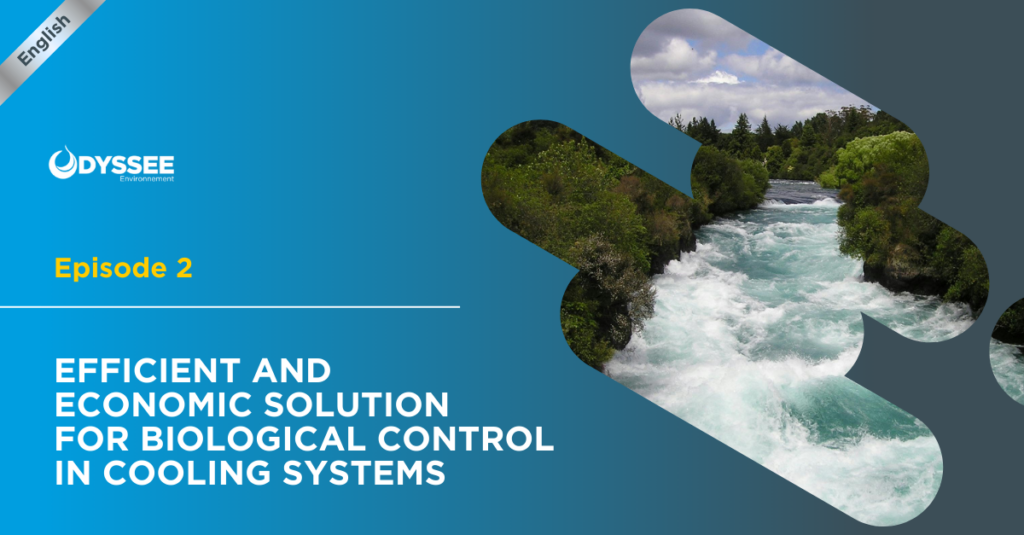 English

ODYSSEE
Environnement

Episode 2

EFFICIENT AND ECONOMIC SOLUTION FOR BIOLOGICAL CONTROL IN COOLING SYSTEMS